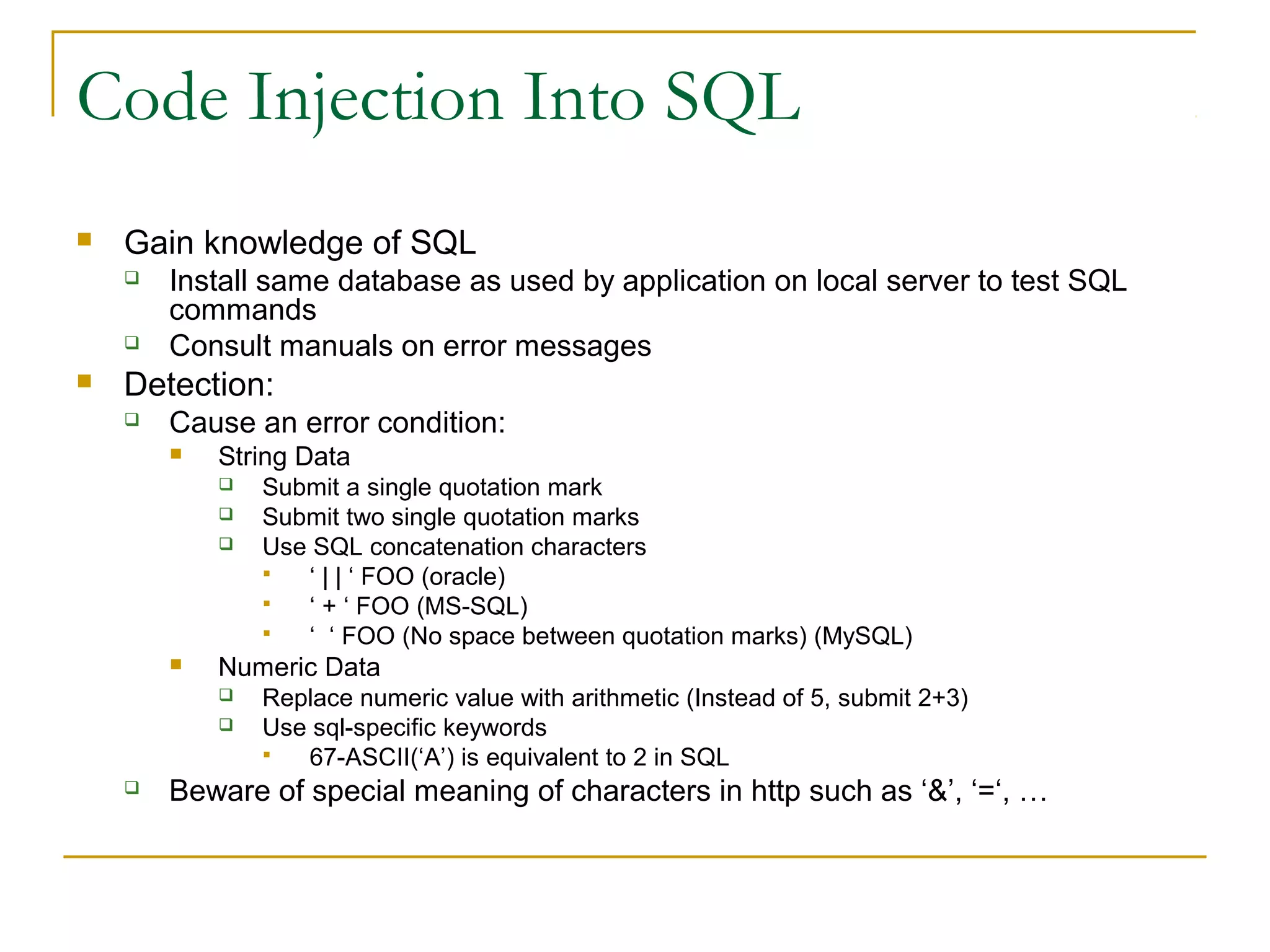 Code Injection Into SQL

Gain knowledge of SQL

Install same database as used by application on local server to test SQL commands

Consult manuals on error messages

Detection:

Cause an error condition:

String Data

Submit a single quotation mark

Submit two single quotation marks

Use SQL concatenation characters

‘ | | ‘ FOO (oracle)

‘ + ‘ FOO (MS-SQL)

‘ ‘ FOO (No space between quotation marks) (MySQL)

Numeric Data

Replace numeric value with arithmetic (Instead of 5, submit 2+3)

Use sql-specific keywords

67-ASCII(‘A’) is equivalent to 2 in SQL

Beware of special meaning of characters in http such as ‘&’, ‘=‘, …